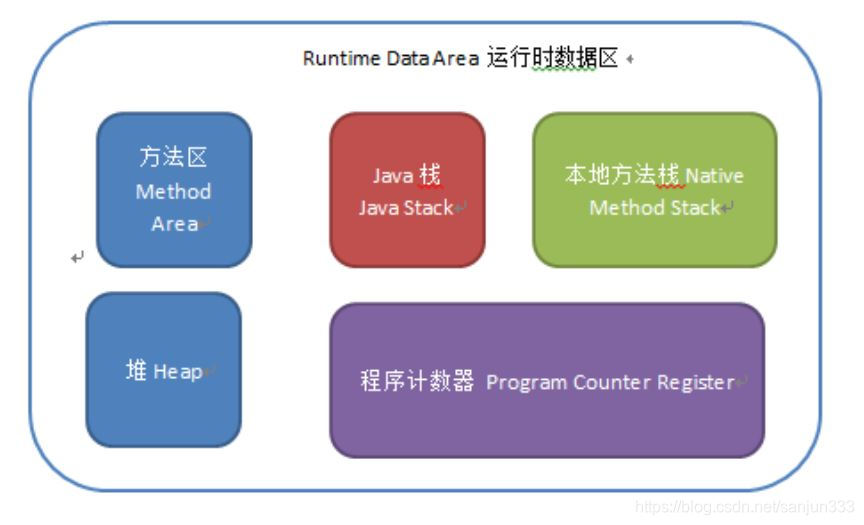 Runtime Data Area 运行时数据区

方法区 Method Area

Java 栈 Java Stack

本地方法栈 Native Method Stack

堆 Heap

程序计数器 Program Counter Register

https://blog.csdn.net/sanjun333